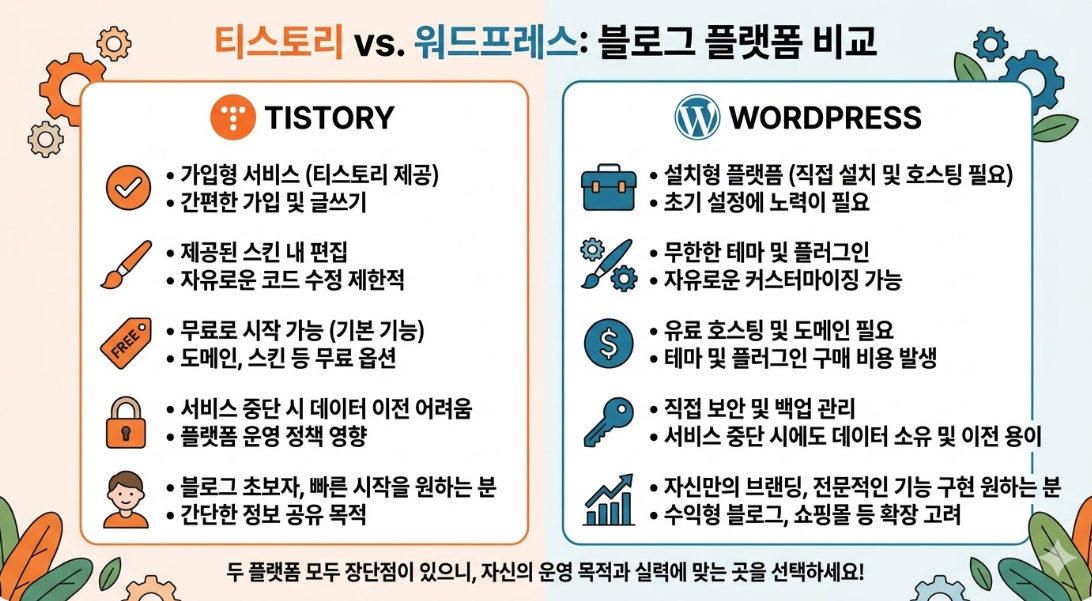 티스토리 vs. 워드프레스: 블로그 플랫폼 비교

TISTORY

• 가입형 서비스 (티스토리 제공)
• 간편한 가입 및 글쓰기

• 제공된 스킨 내 편집
• 자유로운 코드 수정 제한적

FREE

• 무료로 시작 가능 (기본 기능)
• 도메인, 스킨 등 무료 옵션

• 서비스 중단 시 데이터 이전 어려움
• 플랫폼 운영 정책 영향

• 블로그 초보자, 빠른 시작을 원하는 분
• 간단한 정보 공유 목적

WORDPRESS

• 설치형 플랫폼 (직접 설치 및 호스팅 필요)
• 초기 설정에 노력이 필요

• 무한한 테마 및 플러그인
• 자유로운 커스터마이징 가능

• 유료 호스팅 및 도메인 필요
• 테마 및 플러그인 구매 비용 발생

• 직접 보안 및 백업 관리
• 서비스 중단 시에도 데이터 소유 및 이전 용이

• 자신만의 브랜딩, 전문적인 기능 구현 원하는 분
• 수익형 블로그, 쇼핑몰 등 확장 고려

두 플랫폼 모두 장단점이 있으니, 자신의 운영 목적과 실력에 맞는 곳을 선택하세요!